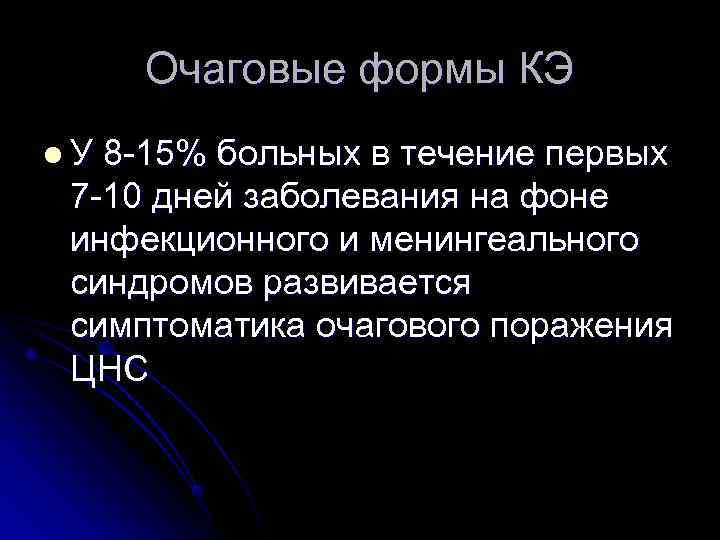 Очаговые формы КЭ

У 8-15% больных в течение первых 7-10 дней заболевания на фоне инфекционного и менингеального синдромов развивается симптоматика очагового поражения ЦНС